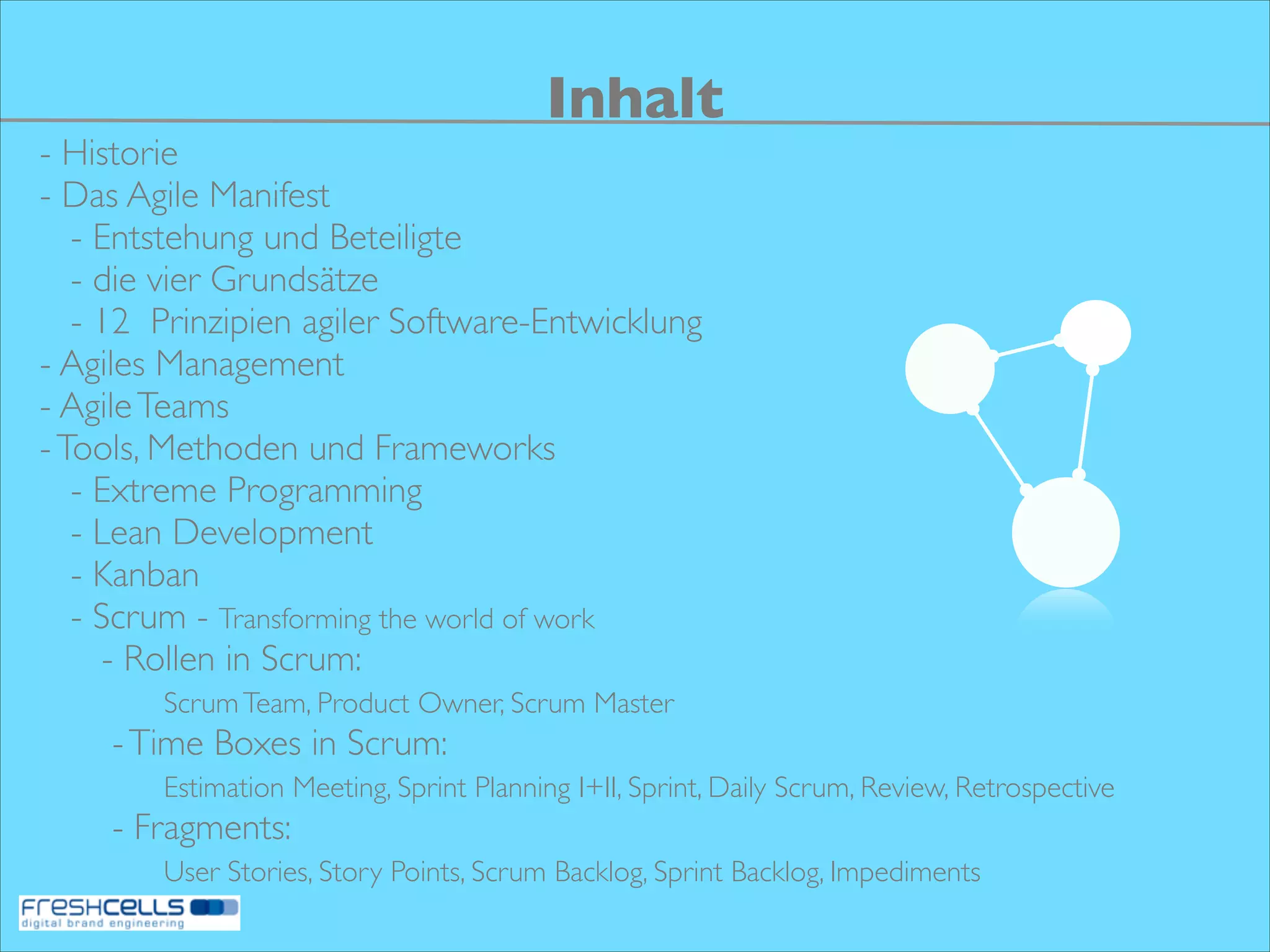 Inhalt

- Historie
- Das Agile Manifest
- Entstehung und Beteiligte
- die vier Grundsätze
- 12 Prinzipien agiler Software-Entwicklung
- Agiles Management
- Agile Teams
- Tools, Methoden und Frameworks
- Extreme Programming
- Lean Development
- Kanban
- Scrum - Transforming the world of work
- Rollen in Scrum:
Scrum Team, Product Owner, Scrum Master
- Time Boxes in Scrum:
Estimation Meeting, Sprint Planning I+II, Sprint, Daily Scrum, Review, Retrospective
- Fragments:
User Stories, Story Points, Scrum Backlog, Sprint Backlog, Impediments

FRESHCELLS
digital brand engineering